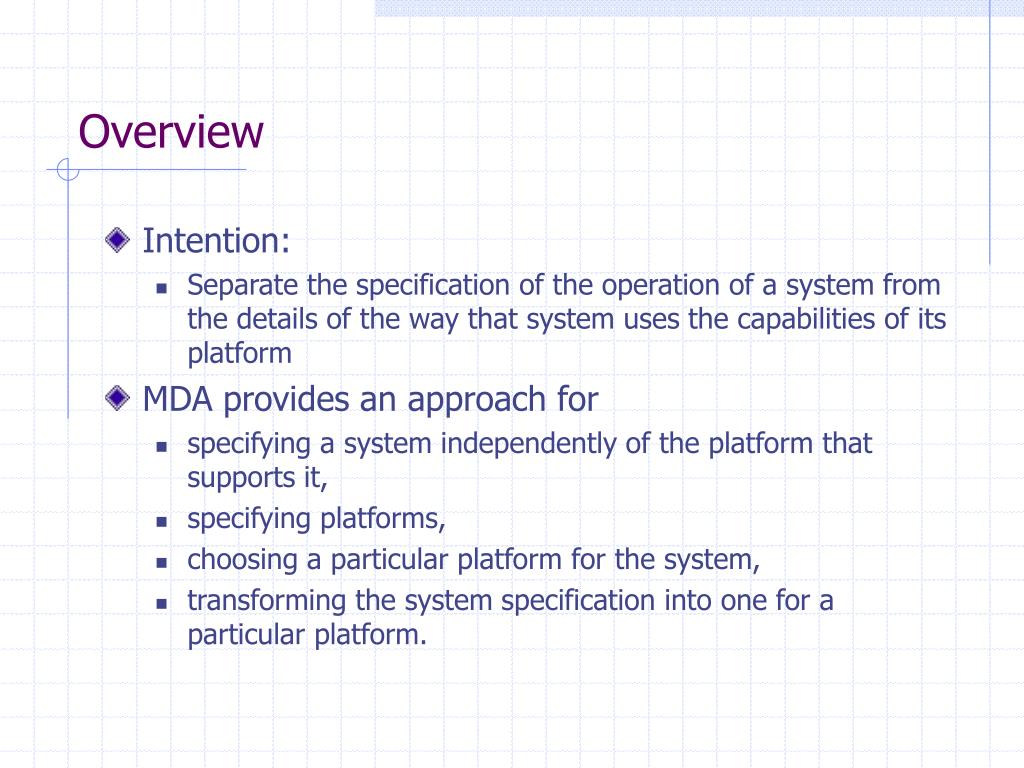 Overview

Intention:

Separate the specification of the operation of a system from the details of the way that system uses the capabilities of its platform

MDA provides an approach for

specifying a system independently of the platform that supports it,

specifying platforms,

choosing a particular platform for the system,

transforming the system specification into one for a particular platform.